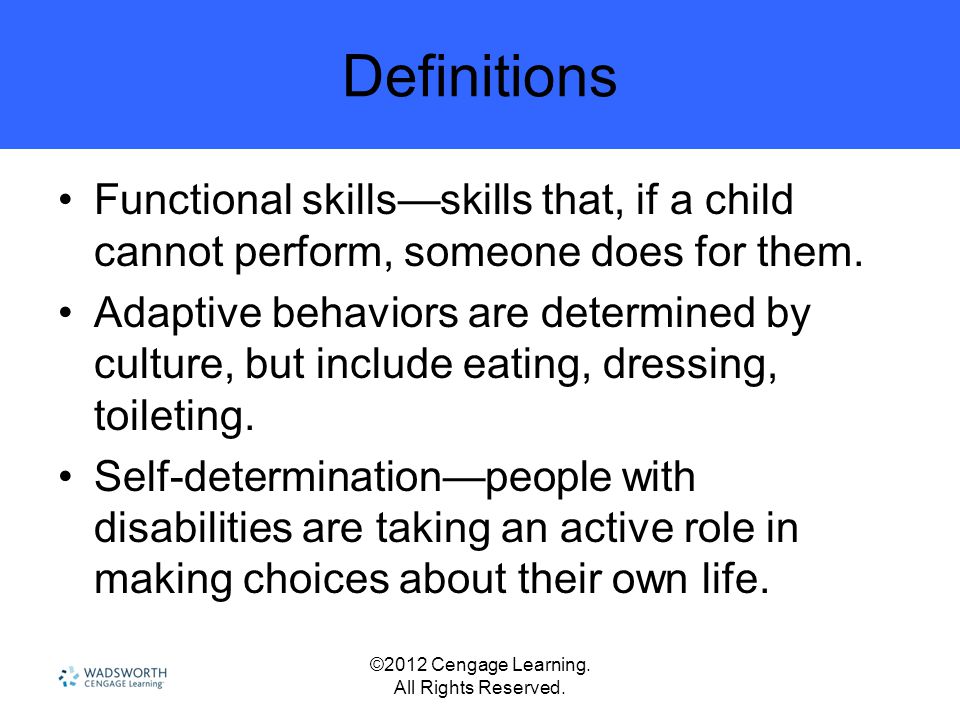 Definitions

• Functional skills—skills that, if a child cannot perform, someone does for them.

• Adaptive behaviors are determined by culture, but include eating, dressing, toileting.

• Self-determination—people with disabilities are taking an active role in making choices about their own life.

WADSWORTH
CENGAGE Learning

©2012 Cengage Learning.
All Rights Reserved.